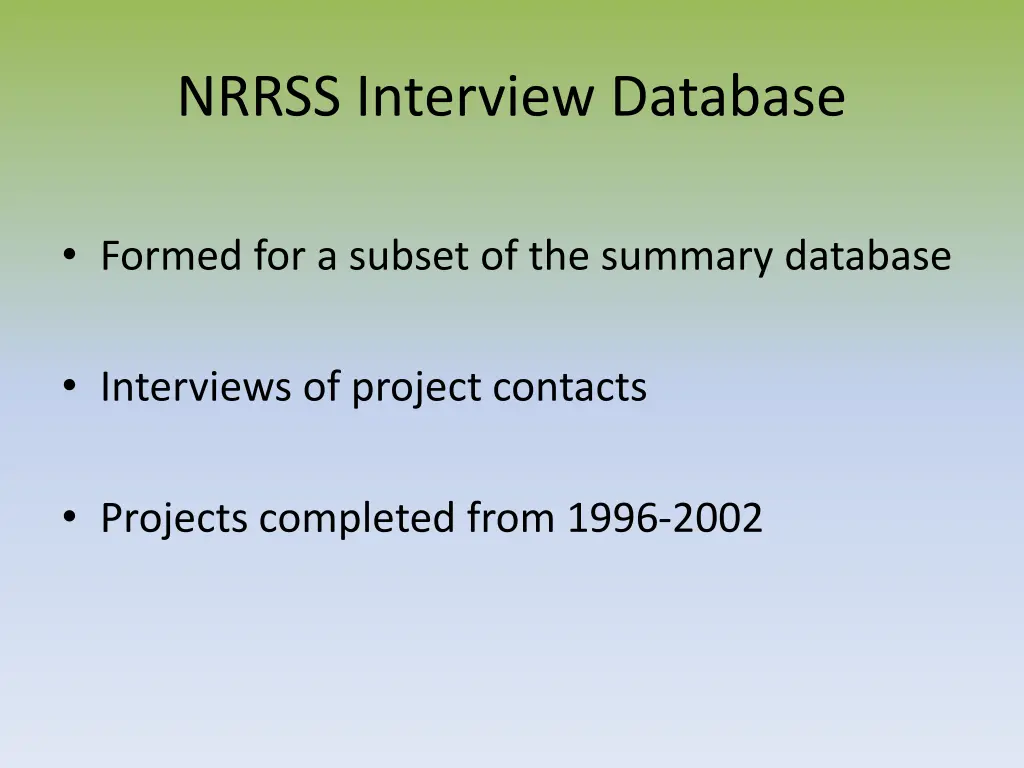 NRRSS Interview Database

• Formed for a subset of the summary database

• Interviews of project contacts

• Projects completed from 1996-2002